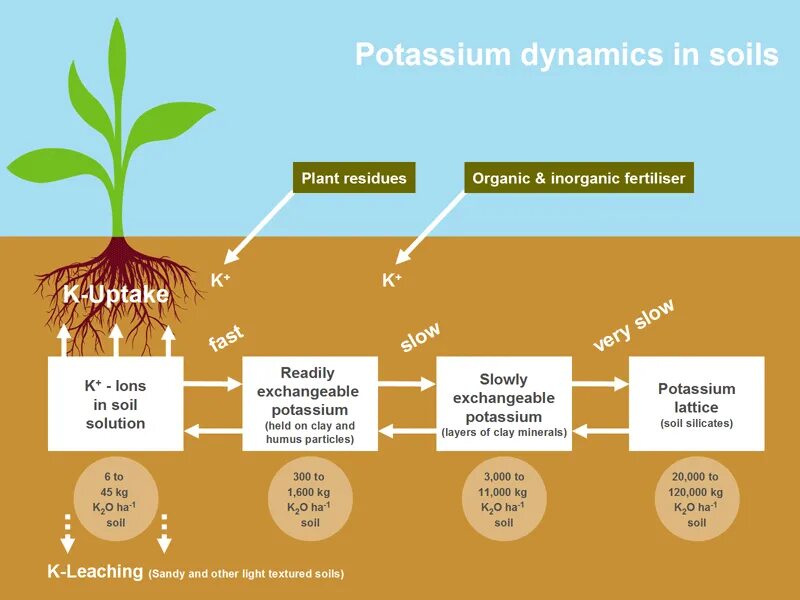 Potassium dynamics in soils

Plant residues

Organic & inorganic fertiliser

$K^+$

$K^+$

K-Uptake

fast

slow

very slow

$K^+$ - Ions in soil solution

Readily exchangeable potassium (held on clay and humus particles)

Slowly exchangeable potassium (layers of clay minerals)

Potassium lattice (soil silicates)

6 to 45 kg $K_2O$ $ha^{-1}$ soil

300 to 1,600 kg $K_2O$ $ha^{-1}$ soil

3,000 to 11,000 kg $K_2O$ $ha^{-1}$ soil

20,000 to 120,000 kg $K_2O$ $ha^{-1}$ soil

K-Leaching (Sandy and other light textured soils)